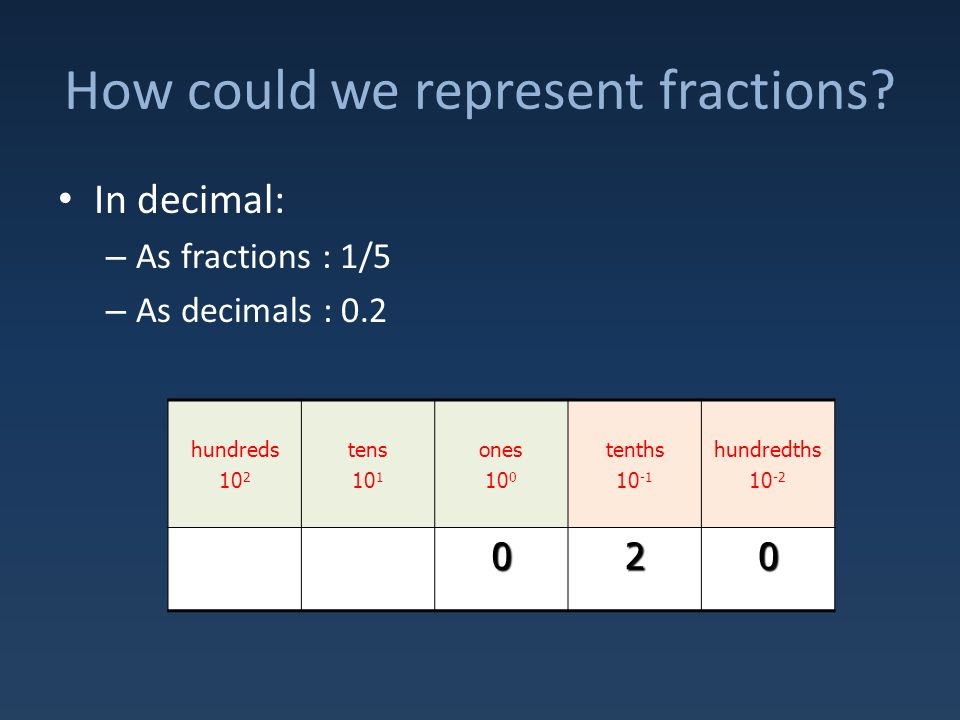 How could we represent fractions?

• In decimal:
– As fractions : 1/5
– As decimals : 0.2

| hundreds $10^2$ | tens $10^1$ | ones $10^0$ | tenths $10^{-1}$ | hundredths $10^{-2}$ |
|---|---|---|---|---|
| | | 0 | 2 | 0 |